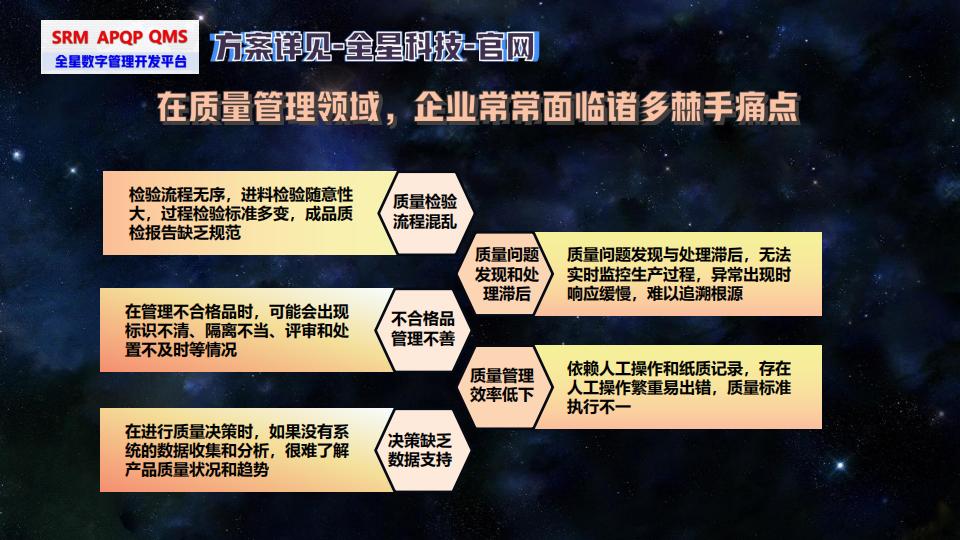 SRM APQP QMS
全星数字管理开发平台

方案详见-全星科技-官网

在质量管理领域，企业常常面临诸多棘手痛点

检验流程无序，进料检验随意性大，过程检验标准多变，成品质检报告缺乏规范

质量检验流程混乱

质量问题发现和处理滞后

质量问题发现与处理滞后，无法实时监控生产过程，异常出现时响应缓慢，难以追溯根源

在管理不合格品时，可能会出现标识不清、隔离不当、评审和处置不及时等情况

不合格品管理不善

质量管理效率低下

依赖人工操作和纸质记录，存在人工操作繁重易出错，质量标准执行不一

在进行质量决策时，如果没有系统的数据收集和分析，很难了解产品质量状况和趋势

决策缺乏数据支持